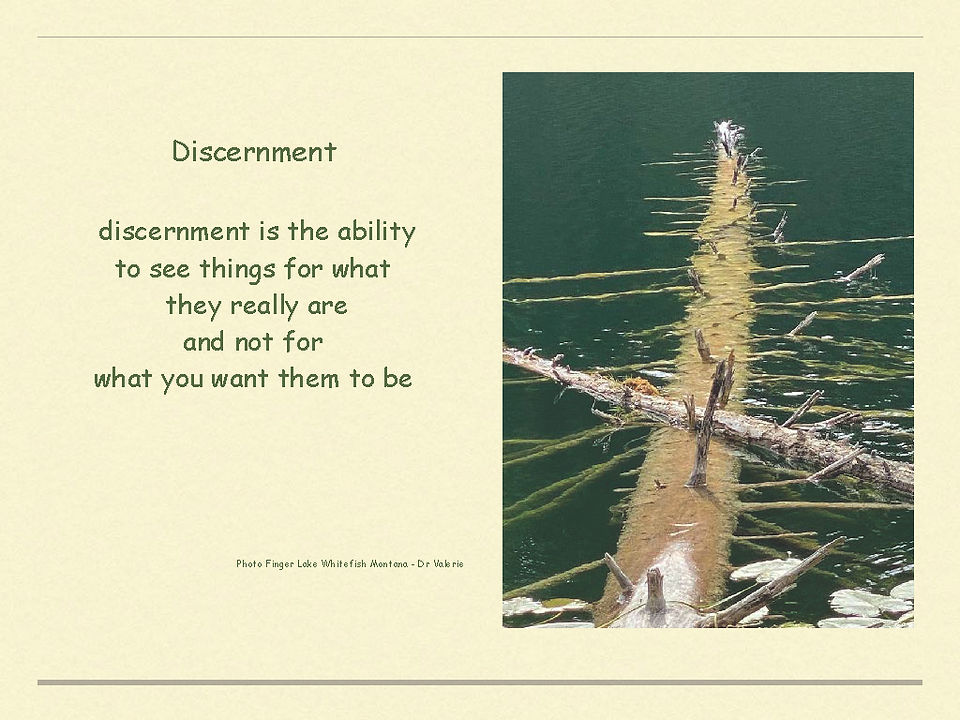 Discernment

discernment is the ability
to see things for what
they really are
and not for
what you want them to be

Photo Finger Lake Whitefish Montana - Dr Valerie